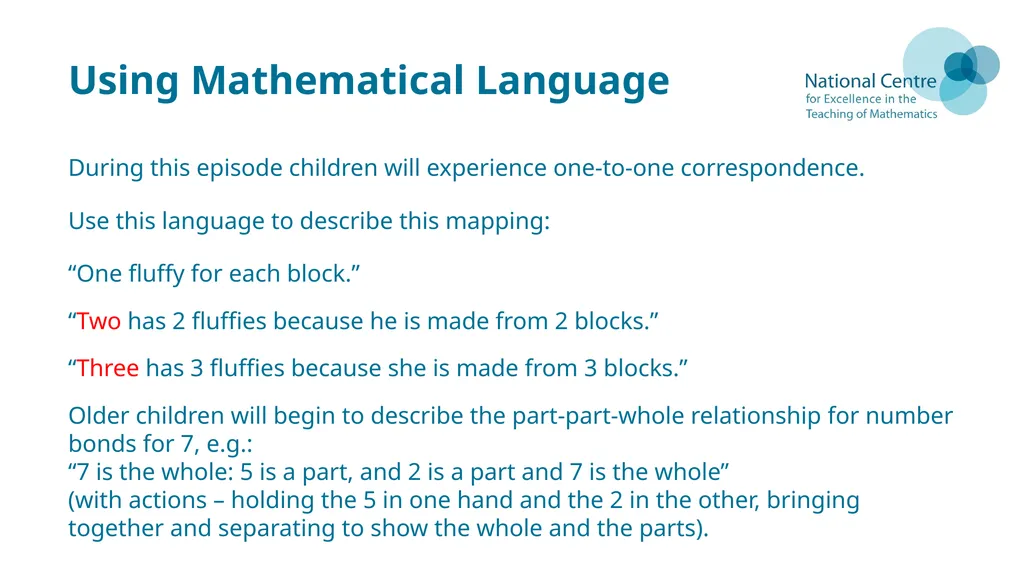 Using Mathematical Language

National Centre
for Excellence in the
Teaching of Mathematics

During this episode children will experience one-to-one correspondence.

Use this language to describe this mapping:

“One fluffy for each block.”

“Two has 2 fluffies because he is made from 2 blocks.”

“Three has 3 fluffies because she is made from 3 blocks.”

Older children will begin to describe the part-part-whole relationship for number bonds for 7, e.g.:
“7 is the whole: 5 is a part, and 2 is a part and 7 is the whole”
(with actions – holding the 5 in one hand and the 2 in the other, bringing together and separating to show the whole and the parts).